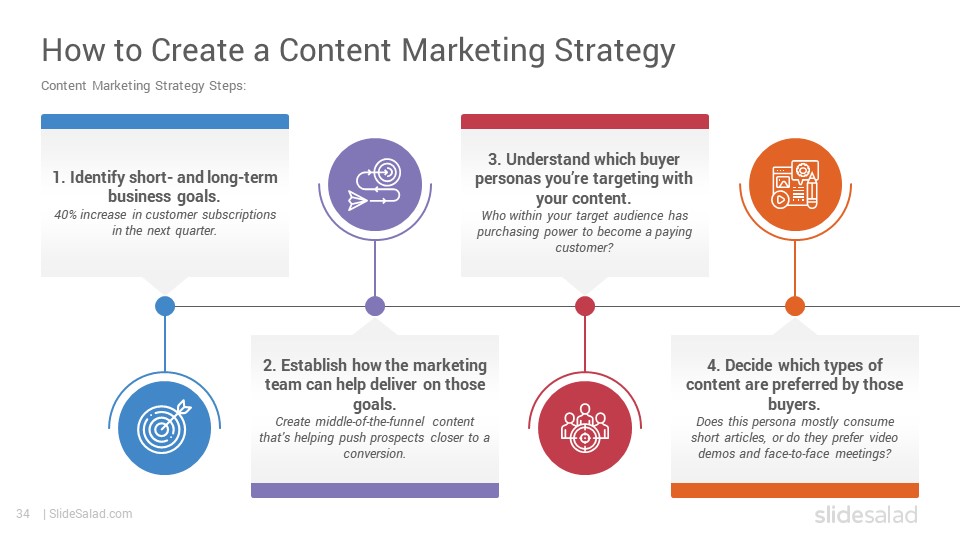 How to Create a Content Marketing Strategy

Content Marketing Strategy Steps:

1. Identify short- and long-term business goals.
40% increase in customer subscriptions in the next quarter.

2. Establish how the marketing team can help deliver on those goals.
Create middle-of-the-funnel content that's helping push prospects closer to a conversion.

3. Understand which buyer personas you're targeting with your content.
Who within your target audience has purchasing power to become a paying customer?

4. Decide which types of content are preferred by those buyers.
Does this persona mostly consume short articles, or do they prefer video demos and face-to-face meetings?

34 | SlideSalad.com

slidesalad